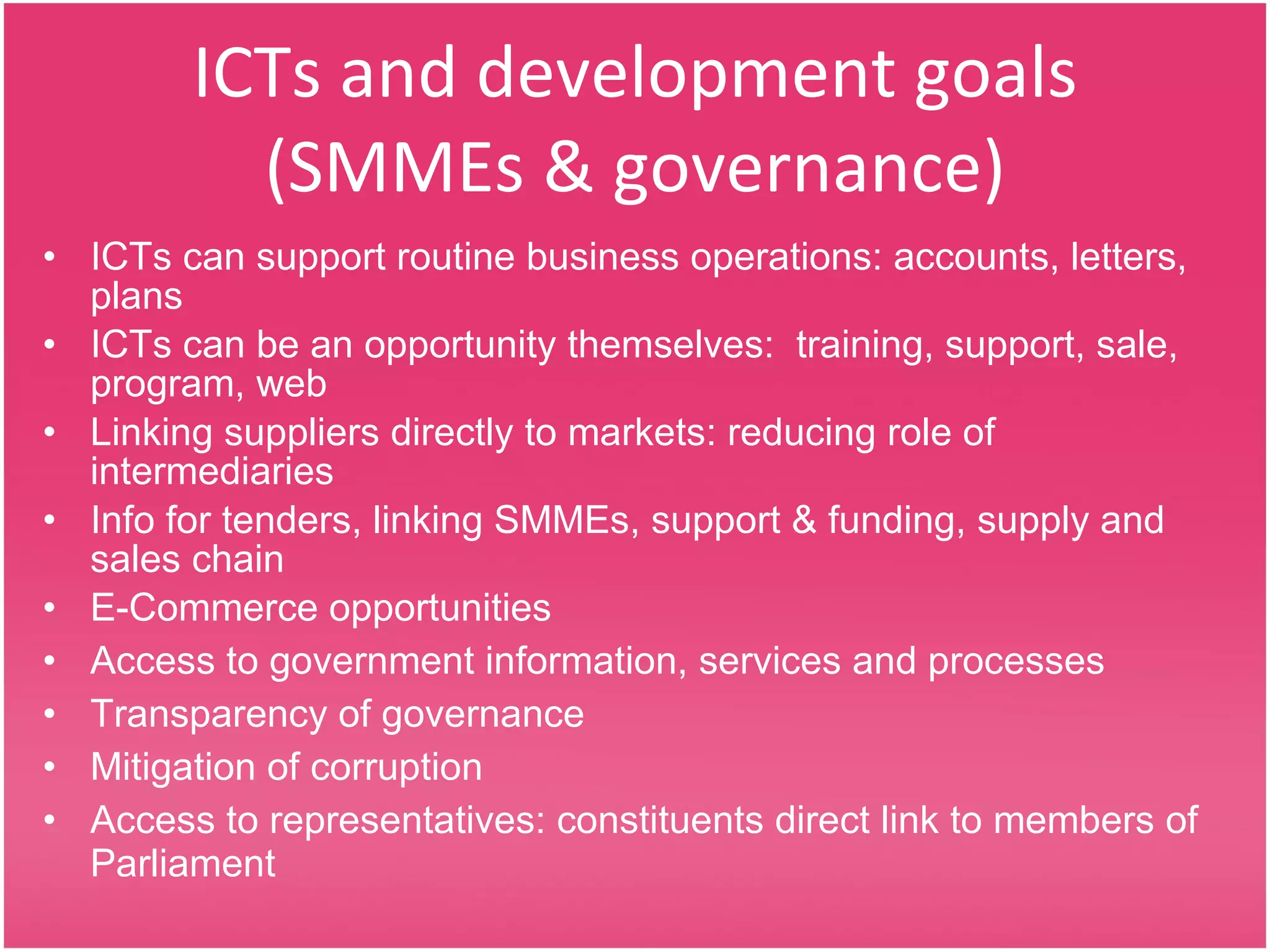 ICTs and development goals (SMMEs & governance)

• ICTs can support routine business operations: accounts, letters, plans
• ICTs can be an opportunity themselves: training, support, sale, program, web
• Linking suppliers directly to markets: reducing role of intermediaries
• Info for tenders, linking SMMEs, support & funding, supply and sales chain
• E-Commerce opportunities
• Access to government information, services and processes
• Transparency of governance
• Mitigation of corruption
• Access to representatives: constituents direct link to members of Parliament